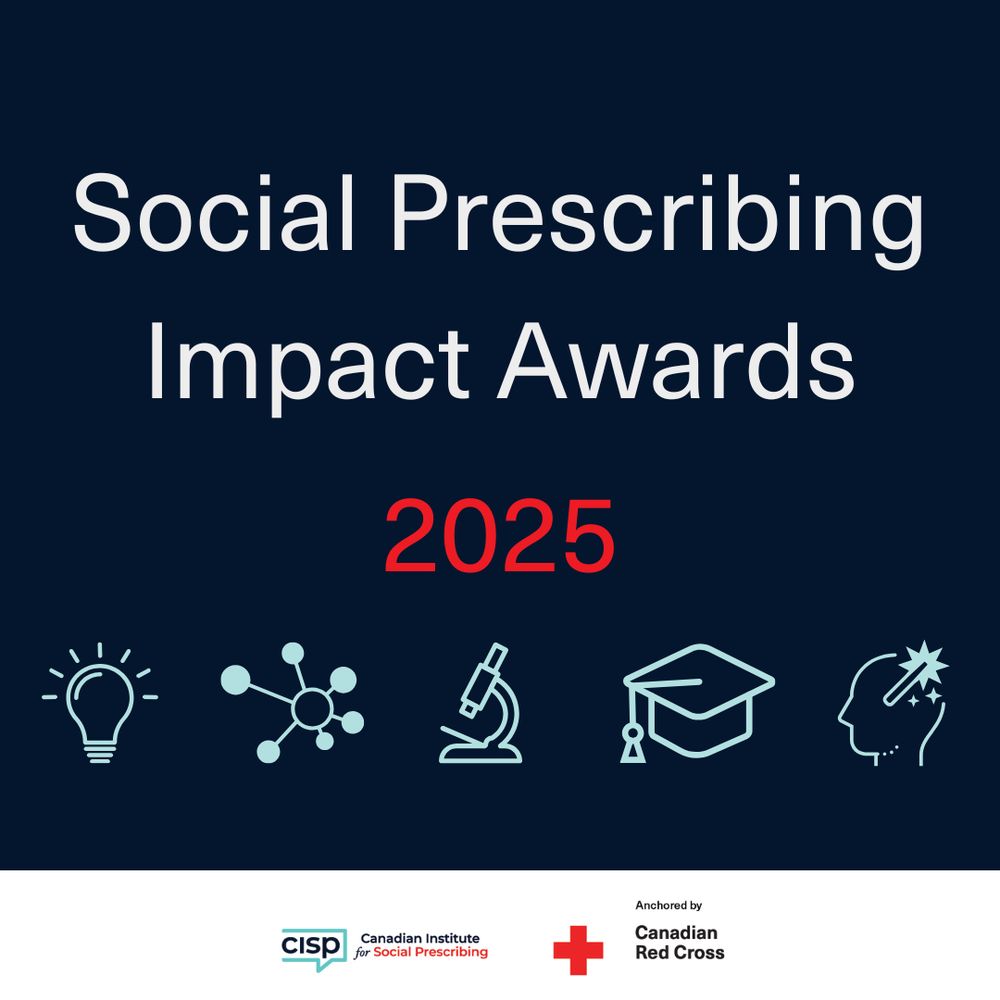 Social Prescribing Impact Awards

2025

cisp Canadian Institute for Social Prescribing

Anchored by

Canadian Red Cross